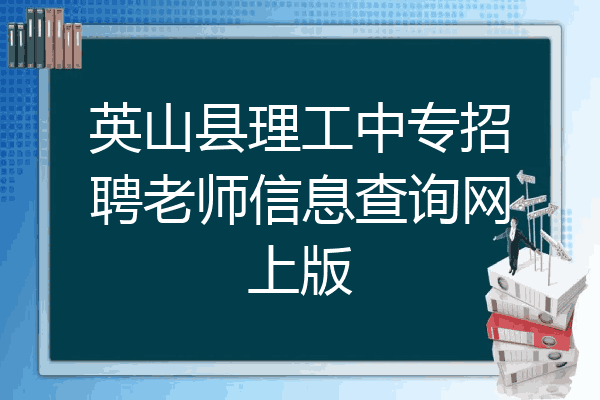 英山县理工中专招聘老师信息查询网上版